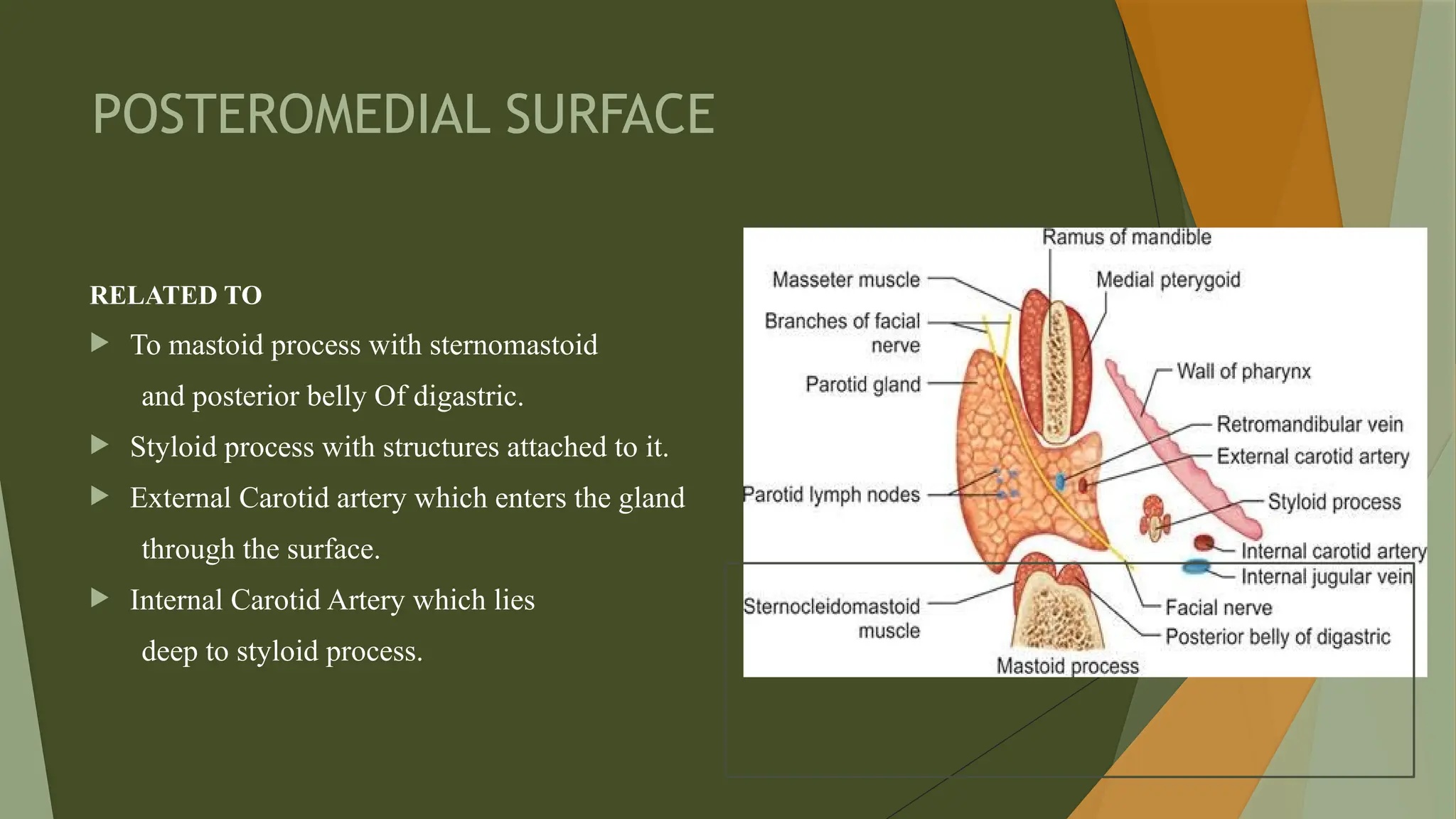 POSTEROMEDIAL SURFACE

RELATED TO

To mastoid process with sternomastoid and posterior belly Of digastric.

Styloid process with structures attached to it.

External Carotid artery which enters the gland through the surface.

Internal Carotid Artery which lies deep to styloid process.

Ramus of mandible
Masseter muscle
Medial pterygoid
Branches of facial nerve
Parotid gland
Wall of pharynx
Retromandibular vein
External carotid artery
Parotid lymph nodes
Styloid process
Internal carotid artery
Internal jugular vein
Sternocleidomastoid muscle
Facial nerve
Posterior belly of digastric
Mastoid process